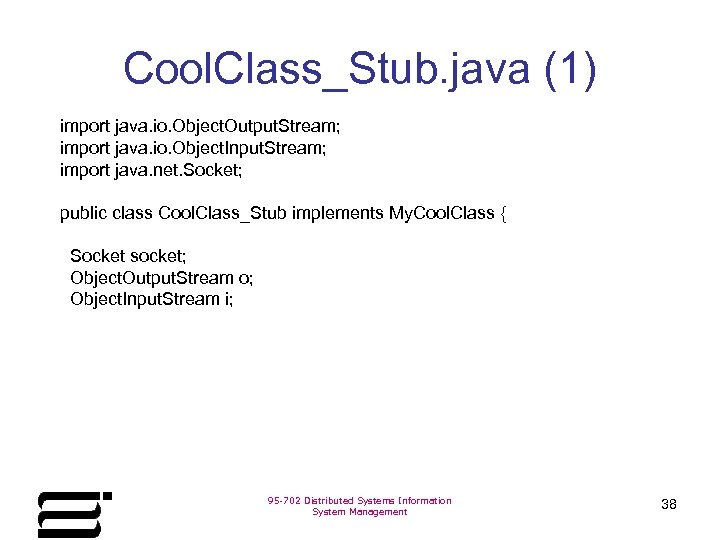 CoolClass_Stub.java (1)

import java.io.ObjectOutputStream;
import java.io.ObjectInputStream;
import java.net.Socket;

public class CoolClass_Stub implements MyCoolClass {

Socket socket;
ObjectOutputStream o;
ObjectInputStream i;

95-702 Distributed Systems Information System Management

38